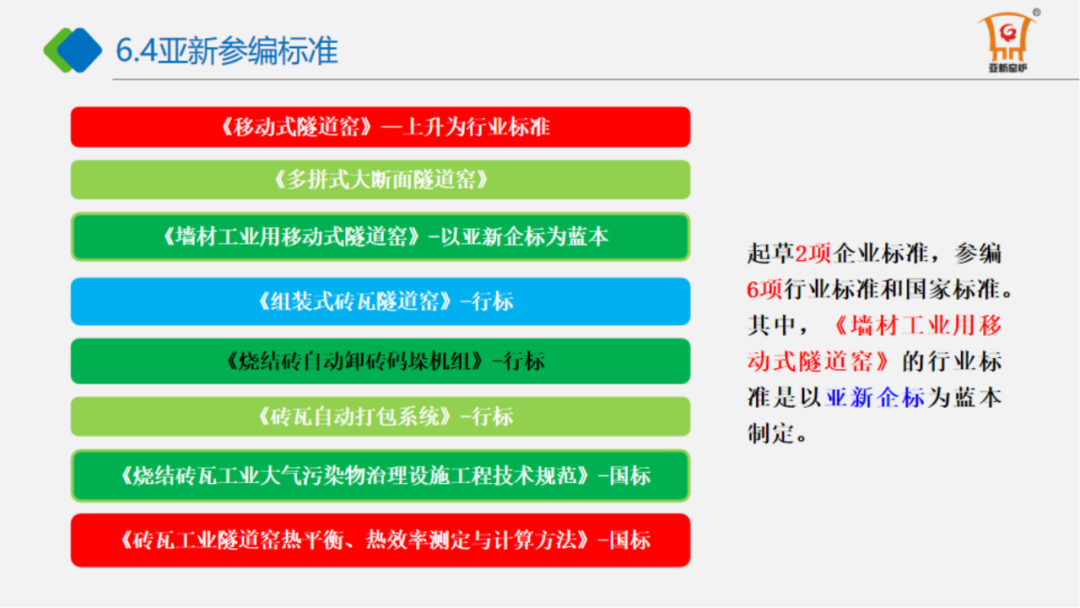 6.4亚新参编标准

亚新窑炉

《移动式隧道窑》—上升为行业标准

《多拼式大断面隧道窑》

《墙材工业用移动式隧道窑》-以亚新企标为蓝本

《组装式砖瓦隧道窑》-行标

《烧结砖自动卸砖码垛机组》-行标

《砖瓦自动打包系统》-行标

《烧结砖瓦工业大气污染物治理设施工程技术规范》-国标

《砖瓦工业隧道窑热平衡、热效率测定与计算方法》-国标

起草2项企业标准，参编6项行业标准和国家标准。其中，《墙材工业用移动式隧道窑》的行业标准是以亚新企标为蓝本制定。